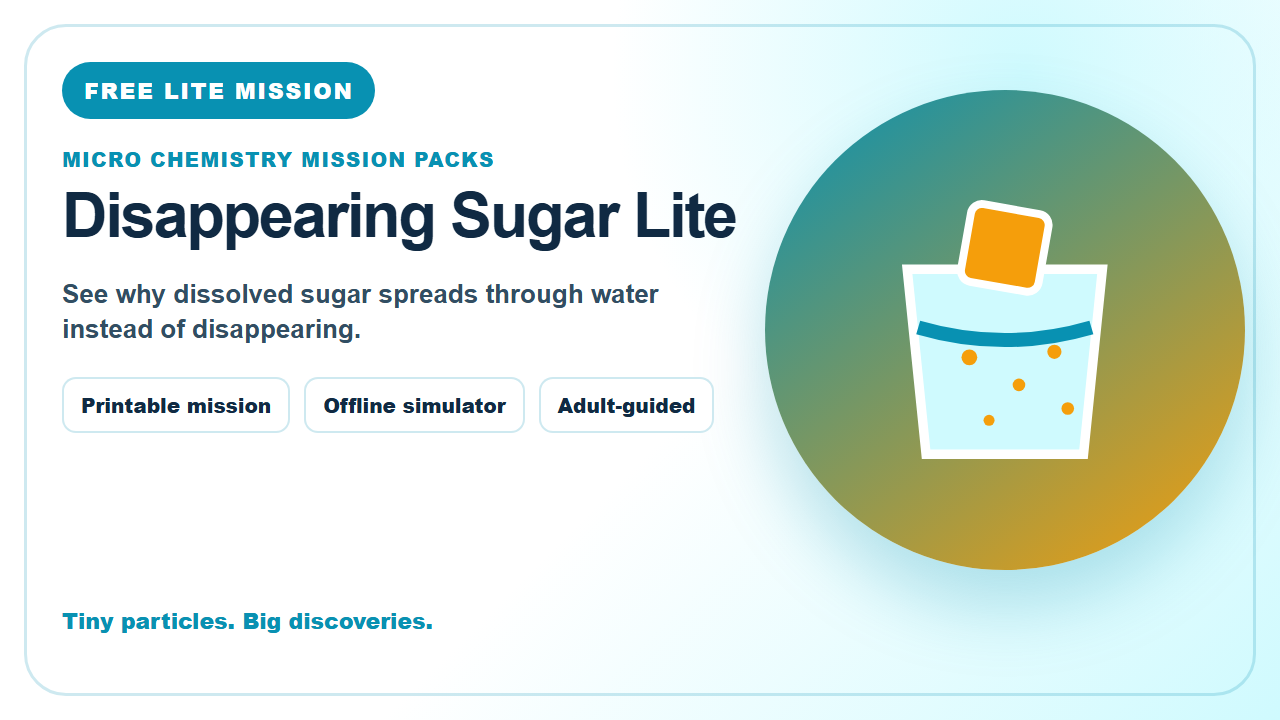 FREE LITE MISSION

MICRO CHEMISTRY MISSION PACKS

Disappearing Sugar Lite

See why dissolved sugar spreads through water instead of disappearing.

Printable mission

Offline simulator

Adult-guided

Tiny particles. Big discoveries.